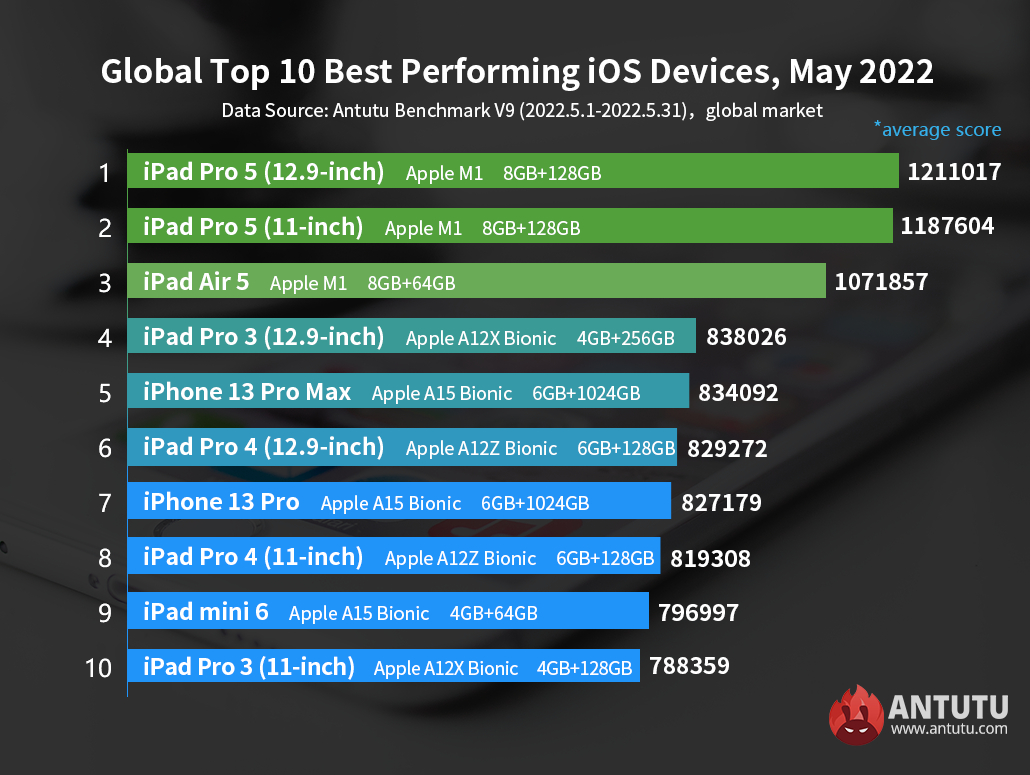 Global Top 10 Best Performing iOS Devices, May 2022

Data Source: Antutu Benchmark V9 (2022.5.1-2022.5.31)，global market

*average score

1 iPad Pro 5 (12.9-inch) Apple M1 8GB+128GB 1211017

2 iPad Pro 5 (11-inch) Apple M1 8GB+128GB 1187604

3 iPad Air 5 Apple M1 8GB+64GB 1071857

4 iPad Pro 3 (12.9-inch) Apple A12X Bionic 4GB+256GB 838026

5 iPhone 13 Pro Max Apple A15 Bionic 6GB+1024GB 834092

6 iPad Pro 4 (12.9-inch) Apple A12Z Bionic 6GB+128GB 829272

7 iPhone 13 Pro Apple A15 Bionic 6GB+1024GB 827179

8 iPad Pro 4 (11-inch) Apple A12Z Bionic 6GB+128GB 819308

9 iPad mini 6 Apple A15 Bionic 4GB+64GB 796997

10 iPad Pro 3 (11-inch) Apple A12X Bionic 4GB+128GB 788359

ANTUTU
www.antutu.com